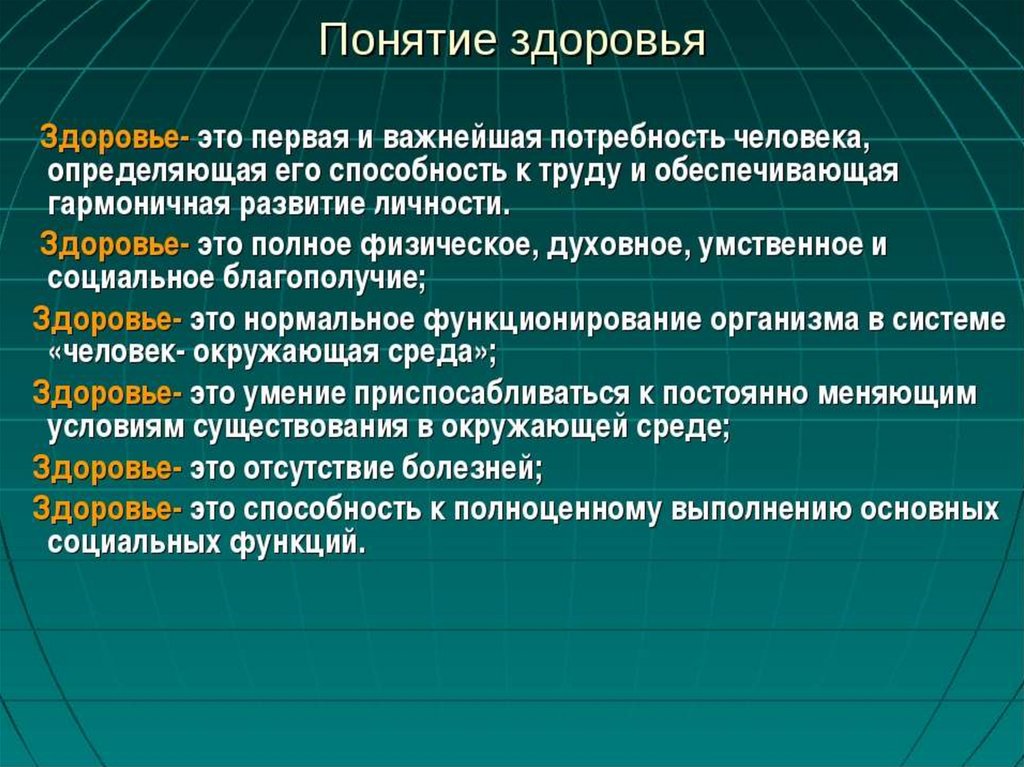 Понятие здоровья

Здоровье- это первая и важнейшая потребность человека, определяющая его способность к труду и обеспечивающая гармоничная развитие личности.

Здоровье- это полное физическое, духовное, умственное и социальное благополучие;

Здоровье- это нормальное функционирование организма в системе «человек- окружающая среда»;

Здоровье- это умение приспосабливаться к постоянно меняющим условиям существования в окружающей среде;

Здоровье- это отсутствие болезней;

Здоровье- это способность к полноценному выполнению основных социальных функций.